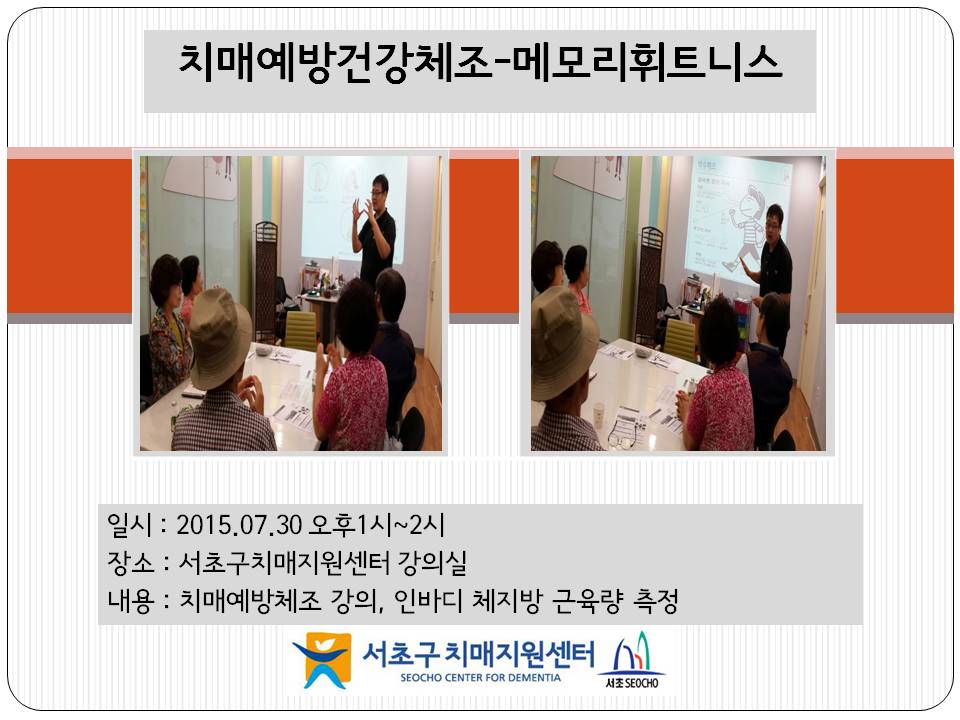 치매예방건강체조-메모리휘트니스

일시 : 2015.07.30 오후1시~2시
장소 : 서초구치매지원센터 강의실
내용 : 치매예방체조 강의, 인바디 체지방 근육량 측정

서초구 치매지원센터
SEOCHO CENTER FOR DEMENTIA
서초 SEOCHO